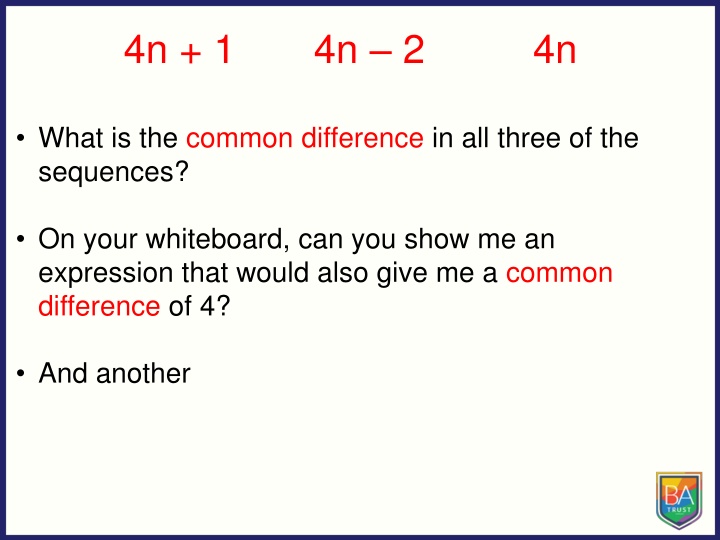 $4n + 1$ $4n - 2$ $4n$

• What is the common difference in all three of the sequences?

• On your whiteboard, can you show me an expression that would also give me a common difference of 4?

• And another

BA
TRUST